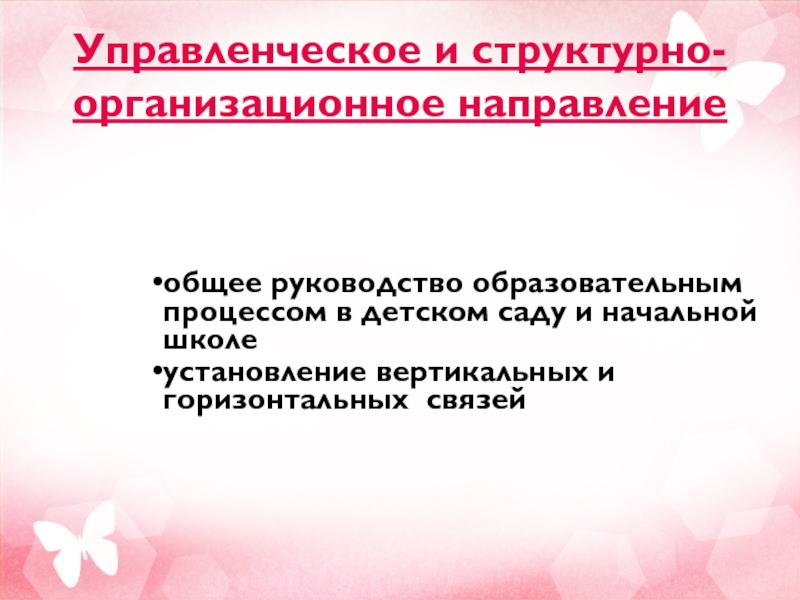 Управленческое и структурно-организационное направление

•общее руководство образовательным процессом в детском саду и начальной школе

•установление вертикальных и горизонтальных  связей